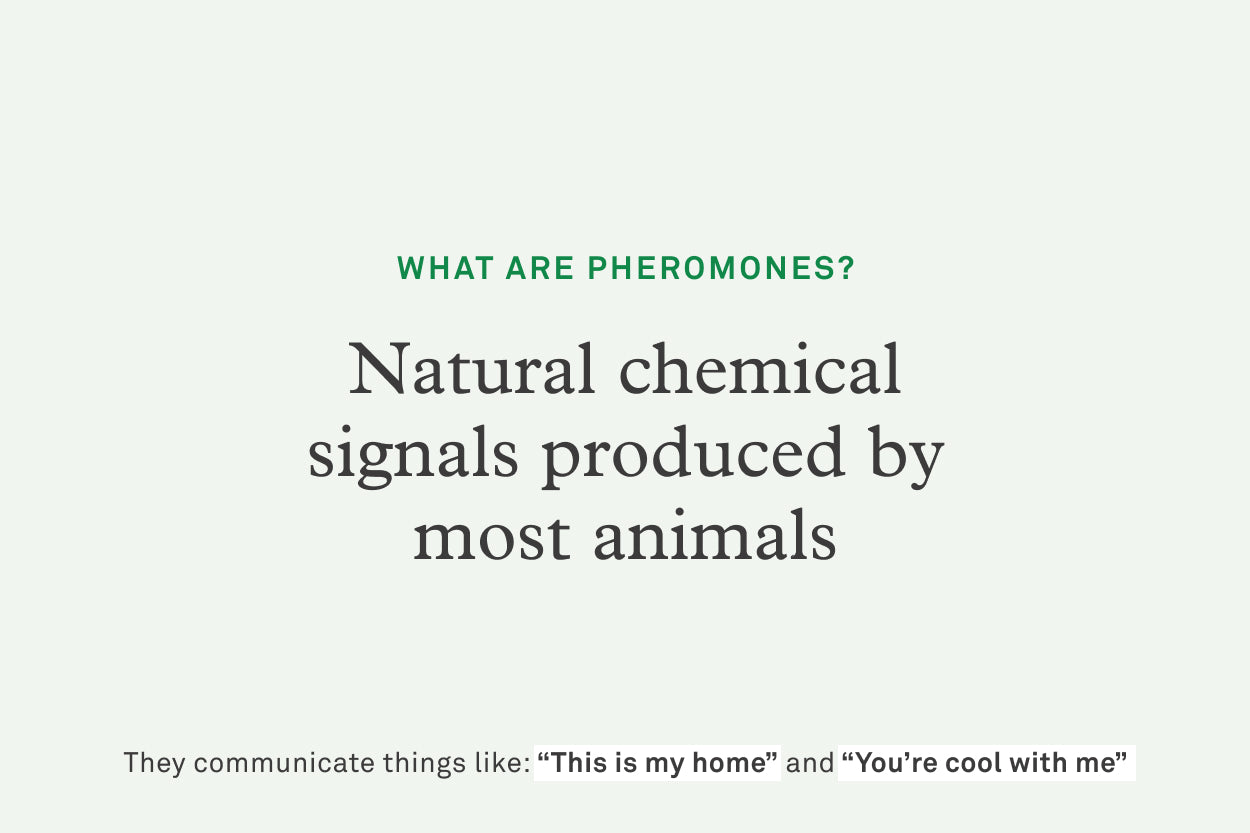 WHAT ARE PHEROMONES?

Natural chemical signals produced by most animals

They communicate things like: “This is my home” and “You’re cool with me”